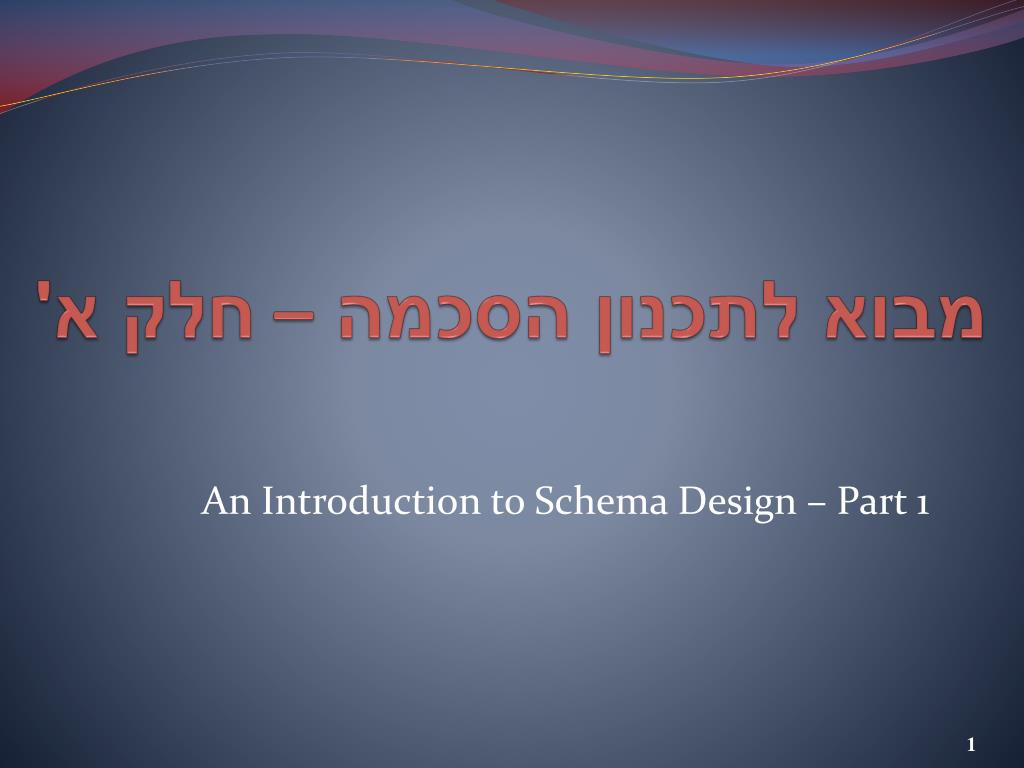 מבוא לתכנון הסכמה – חלק א'

An Introduction to Schema Design – Part 1

1